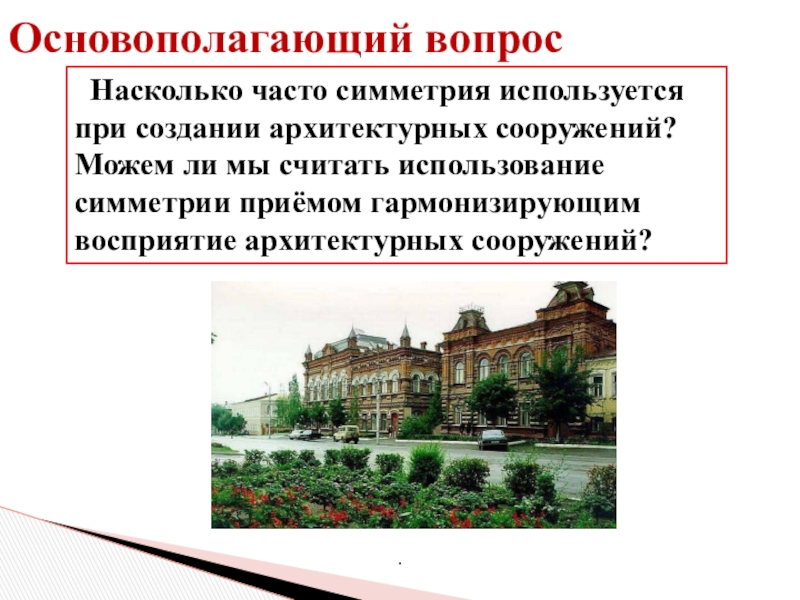 Основополагающий вопрос

Насколько часто симметрия используется при создании архитектурных сооружений? Можем ли мы считать использование симметрии приёмом гармонизирующим восприятие архитектурных сооружений?

.